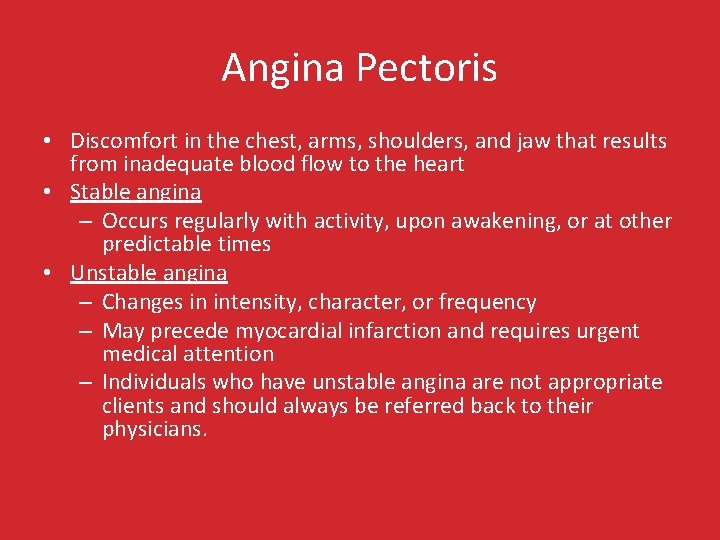 Angina Pectoris

• Discomfort in the chest, arms, shoulders, and jaw that results from inadequate blood flow to the heart
• Stable angina
– Occurs regularly with activity, upon awakening, or at other predictable times
• Unstable angina
– Changes in intensity, character, or frequency
– May precede myocardial infarction and requires urgent medical attention
– Individuals who have unstable angina are not appropriate clients and should always be referred back to their physicians.